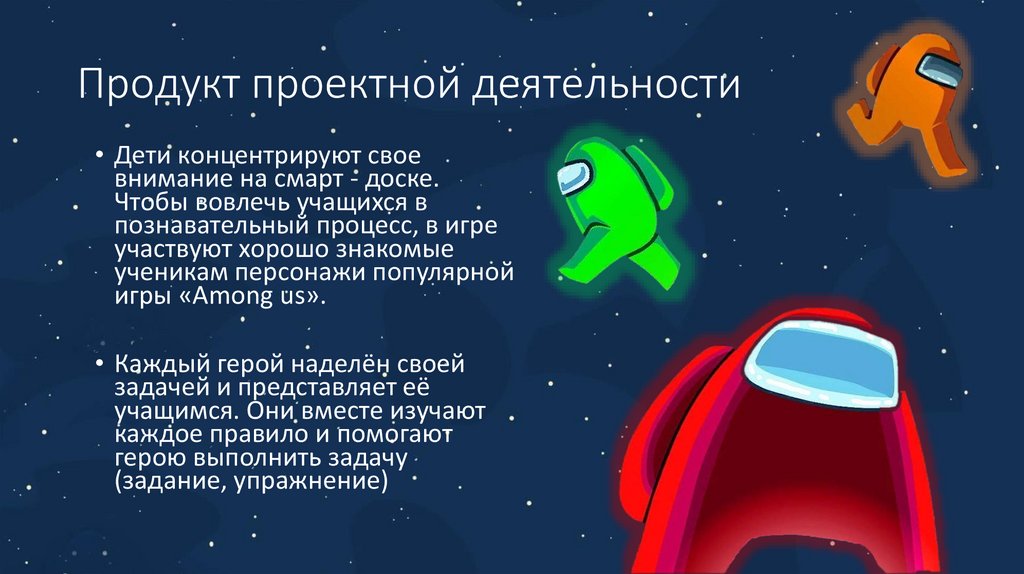 Продукт проектной деятельности

• Дети концентрируют свое внимание на смарт - доске. Чтобы вовлечь учащихся в познавательный процесс, в игре участвуют хорошо знакомые ученикам персонажи популярной игры «Among us».

• Каждый герой наделён своей задачей и представляет её учащимся. Они вместе изучают каждое правило и помогают герою выполнить задачу (задание, упражнение)